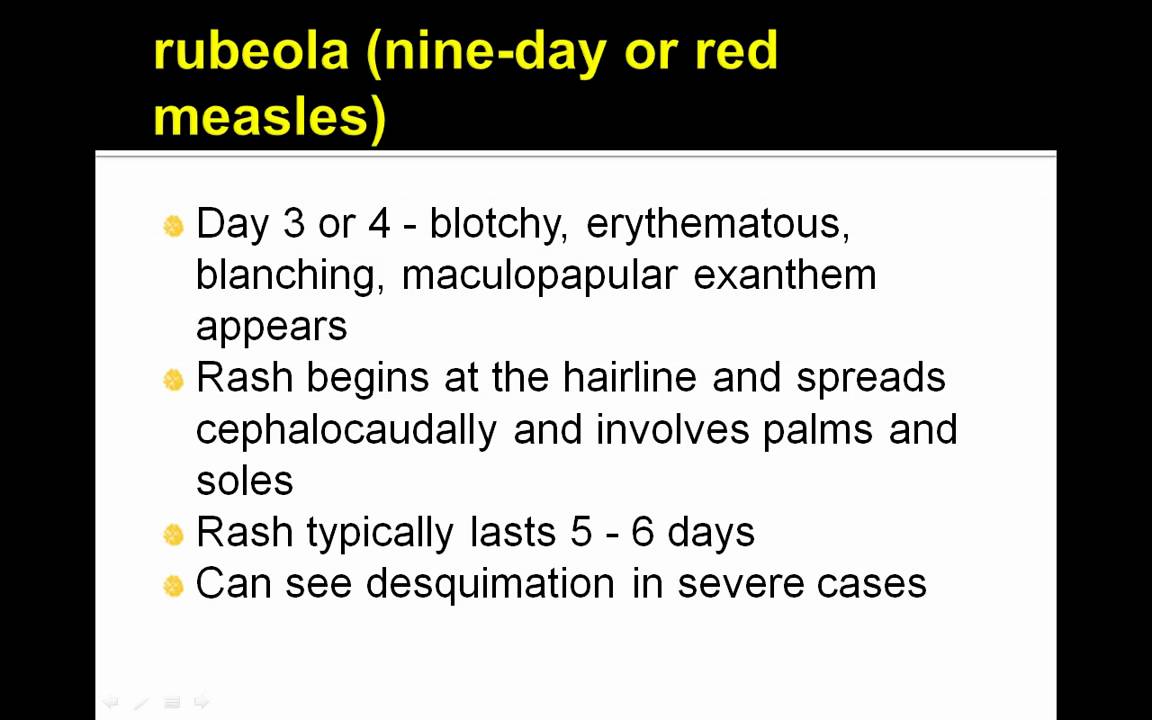 rubeola (nine-day or red measles)

Day 3 or 4 - blotchy, erythematous, blanching, maculopapular exanthem appears
Rash begins at the hairline and spreads cephalocaudally and involves palms and soles
Rash typically lasts 5 - 6 days
Can see desquimation in severe cases